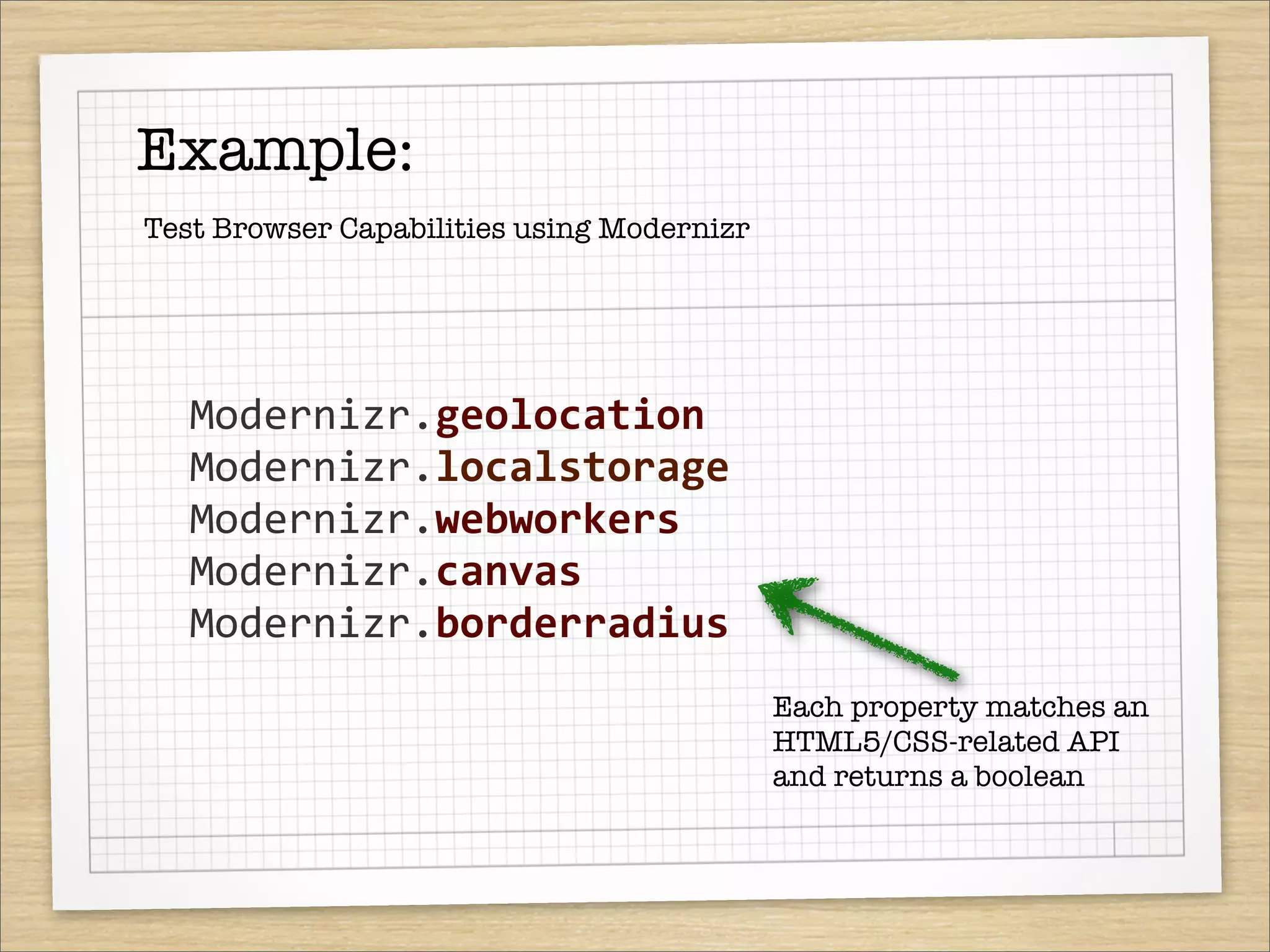 Example:

Test Browser Capabilities using Modernizr

Modernizr.geolocation
Modernizr.localstorage
Modernizr.webworkers
Modernizr.canvas
Modernizr.borderradius

Each property matches an HTML5/CSS-related API and returns a boolean